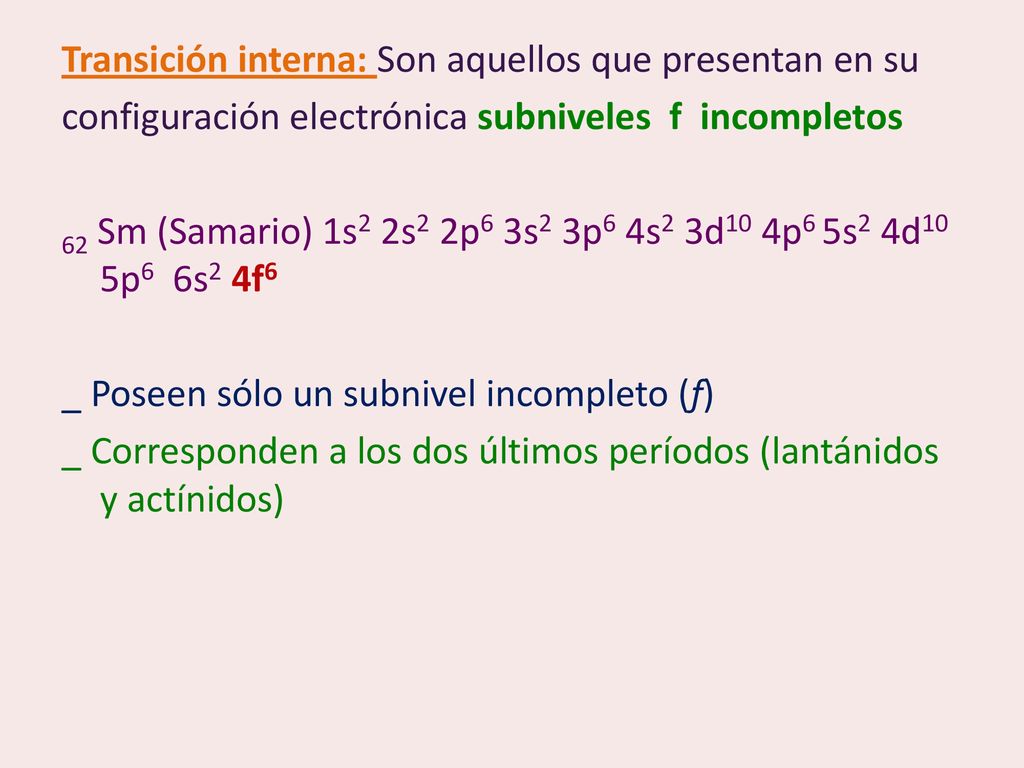 Transición interna: Son aquellos que presentan en su configuración electrónica subniveles f incompletos

$_{62}$ Sm (Samario) $1s^2$ $2s^2$ $2p^6$ $3s^2$ $3p^6$ $4s^2$ $3d^{10}$ $4p^6$ $5s^2$ $4d^{10}$ $5p^6$ $6s^2$ $4f^6$

_ Poseen sólo un subnivel incompleto (f)

_ Corresponden a los dos últimos períodos (lantánidos y actínidos)